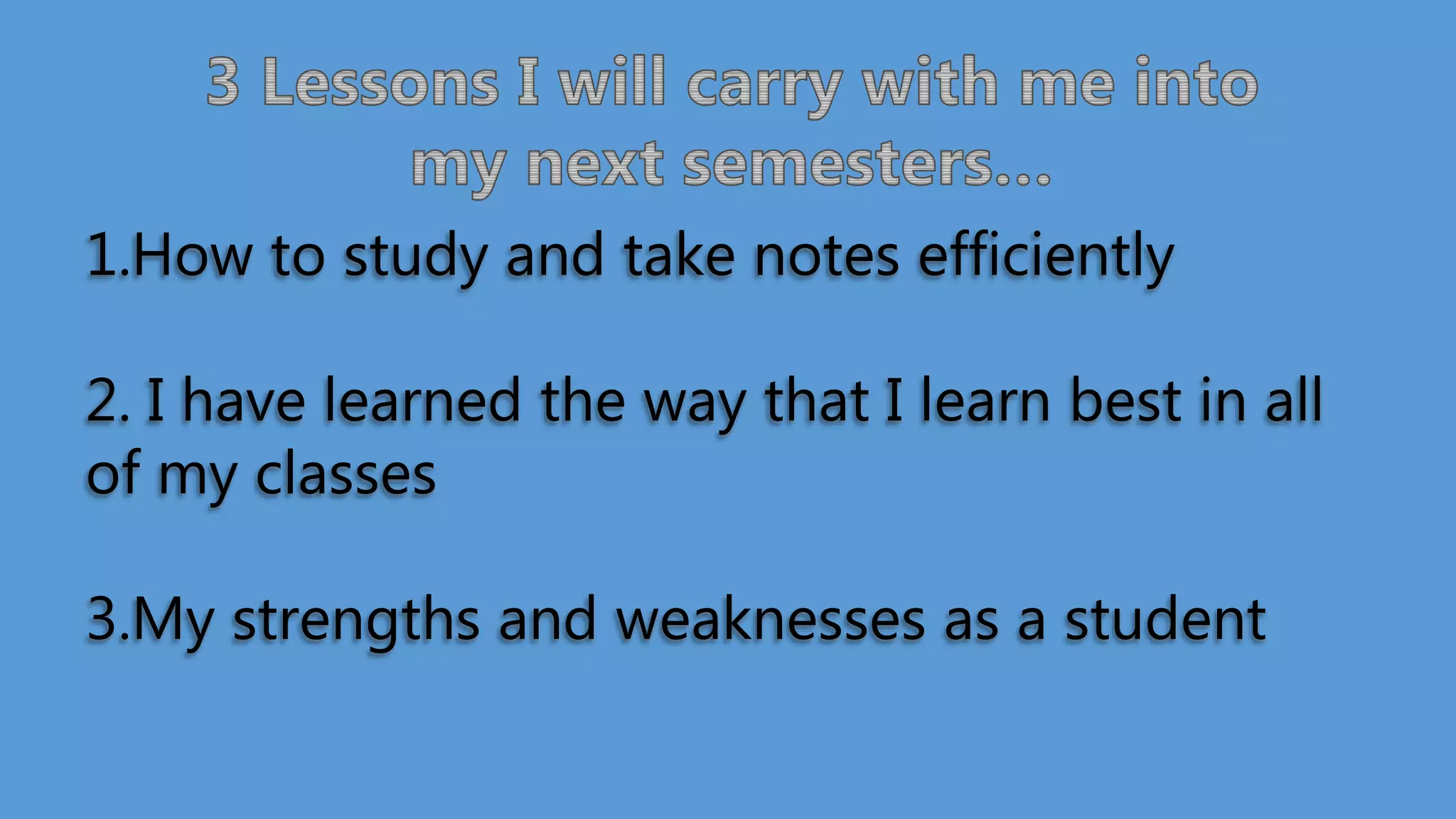 3 Lessons I will carry with me into my next semesters…

1.How to study and take notes efficiently

2. I have learned the way that I learn best in all of my classes

3.My strengths and weaknesses as a student